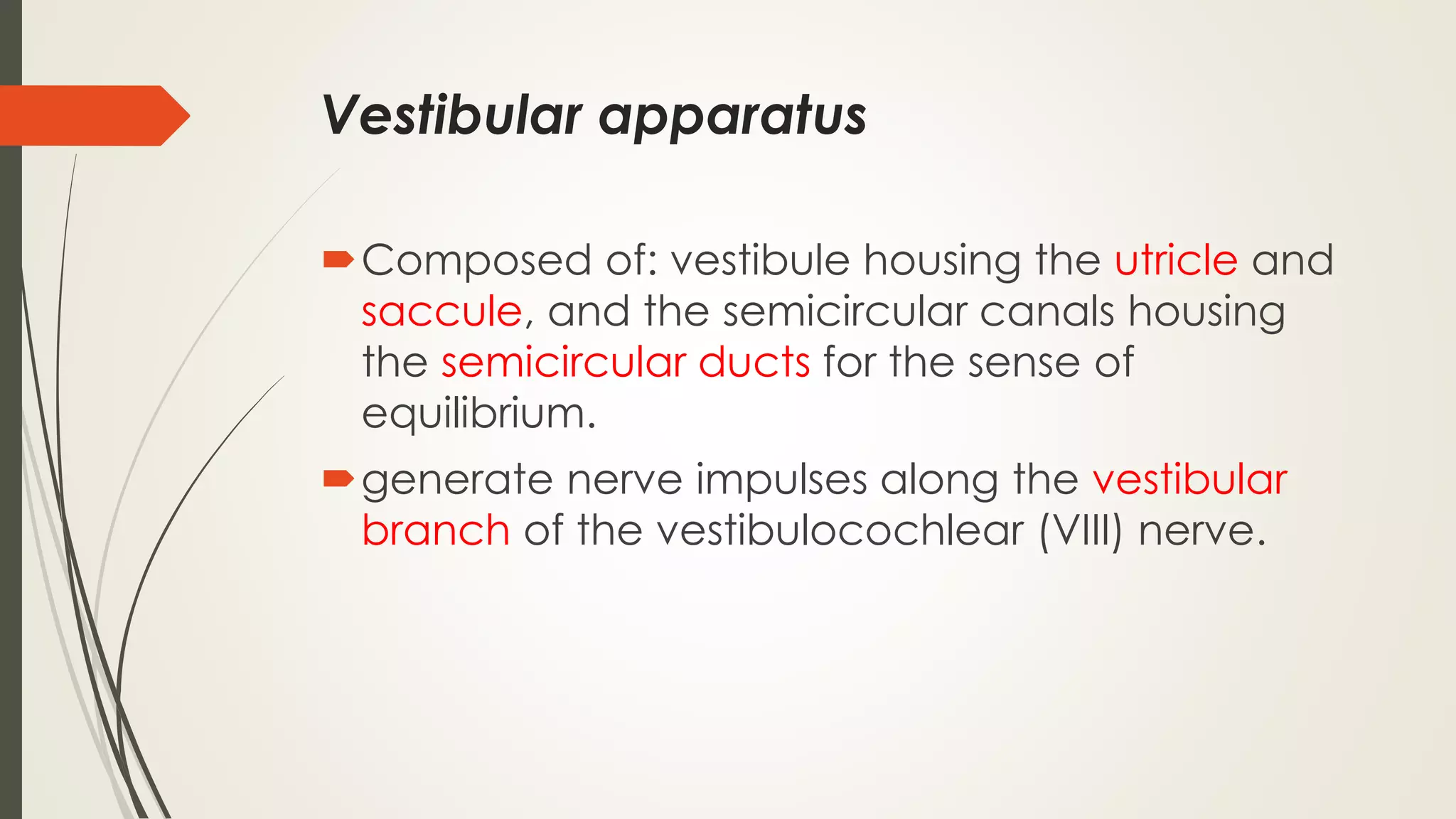 Vestibular apparatus

Composed of: vestibule housing the utricle and saccule, and the semicircular canals housing the semicircular ducts for the sense of equilibrium.

generate nerve impulses along the vestibular branch of the vestibulocochlear (VIII) nerve.